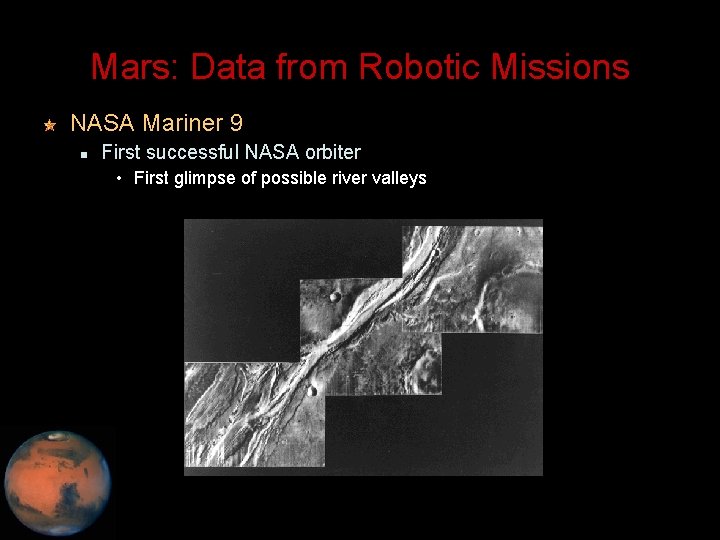 Mars: Data from Robotic Missions

NASA Mariner 9

First successful NASA orbiter

First glimpse of possible river valleys